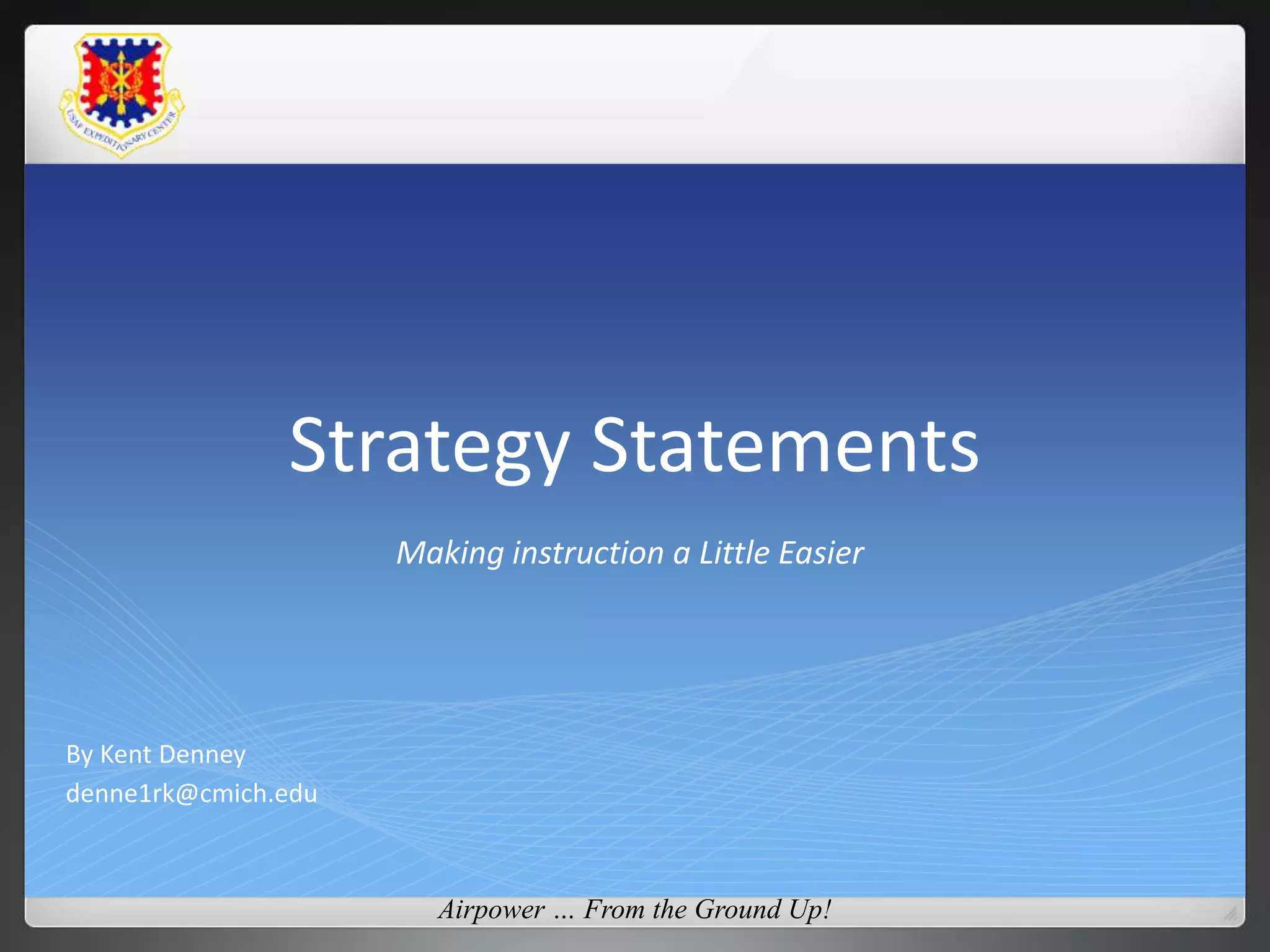 USAF EXPEDITIONARY CENTER

Strategy Statements

Making instruction a Little Easier

By Kent Denney
denne1rk@cmich.edu

Airpower … From the Ground Up!